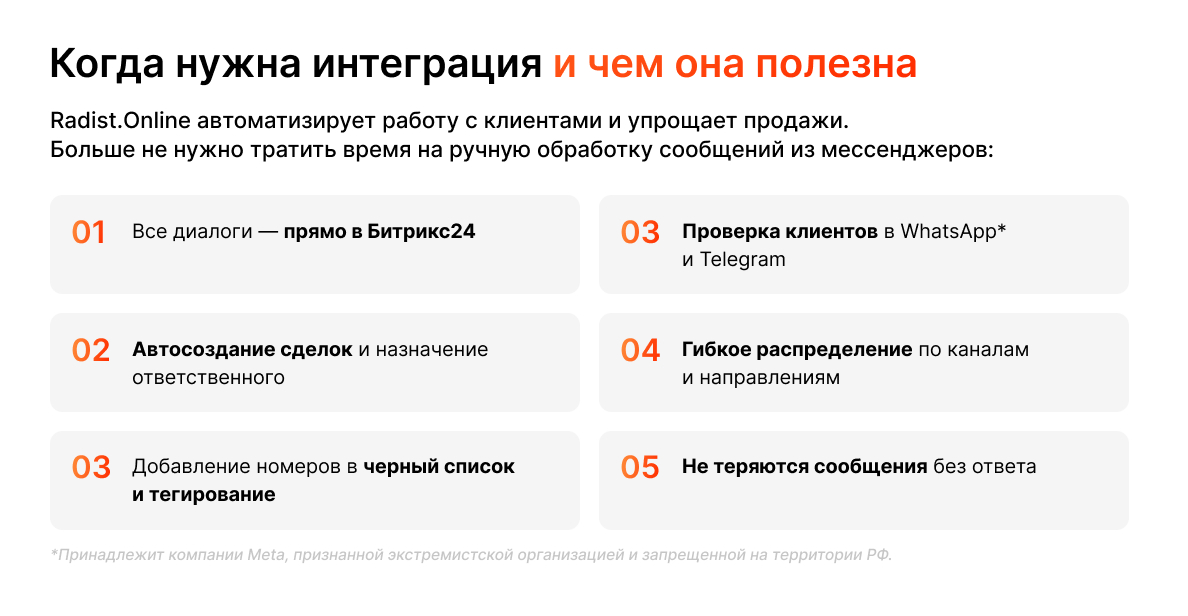 Когда нужна интеграция и чем она полезна

Radist.Online автоматизирует работу с клиентами и упрощает продажи. Больше не нужно тратить время на ручную обработку сообщений из мессенджеров:

01 Все диалоги — прямо в Битрикс24

02 Автосоздание сделок и назначение ответственного

03 Добавление номеров в черный список и тегирование

03 Проверка клиентов в WhatsApp* и Telegram

04 Гибкое распределение по каналам и направлениям

05 Не теряются сообщения без ответа

*Принадлежит компании Meta, признанной экстремистской организацией и запрещенной на территории РФ.